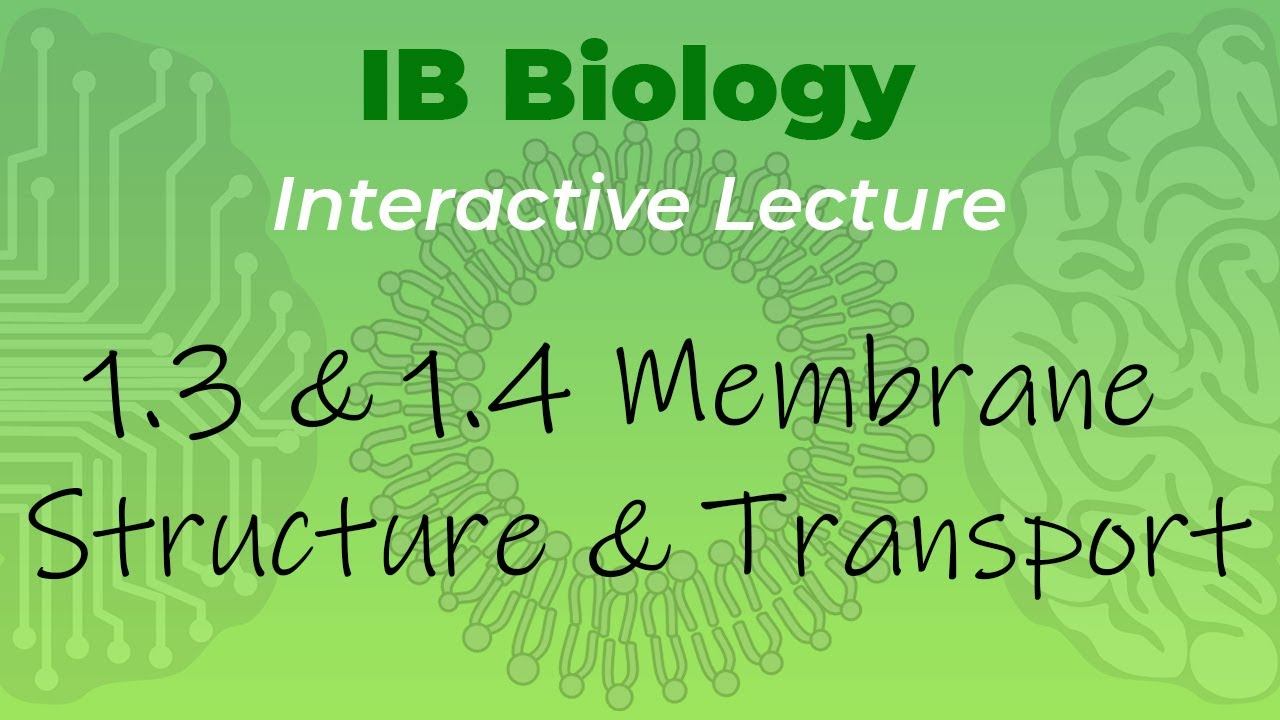 IB Biology
Interactive Lecture

1.3 & 1.4 Membrane Structure & Transport